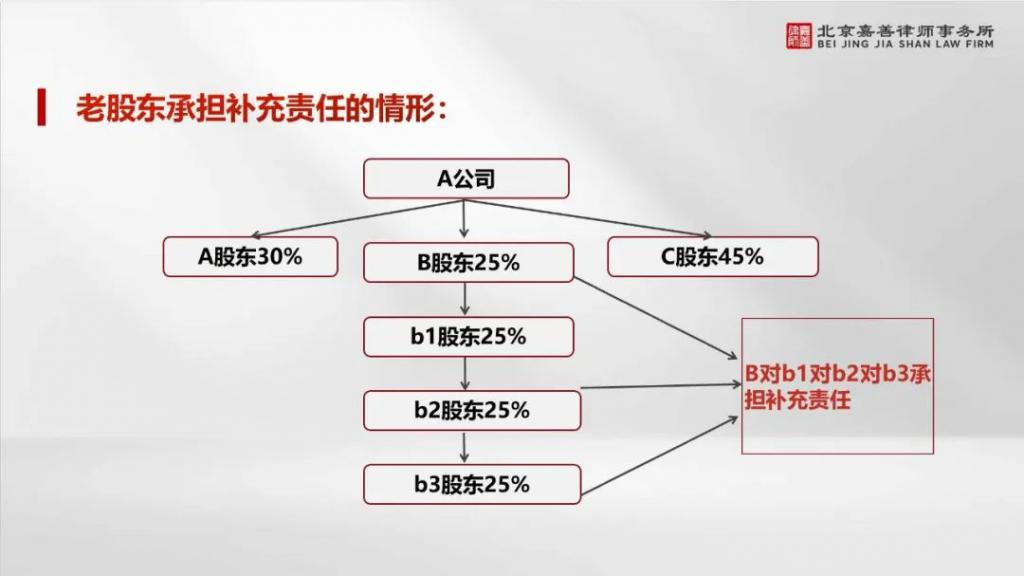 北京嘉善律师事务所
BEI JING JIA SHAN LAW FIRM

老股东承担补充责任的情形：

A公司

A股东30%

B股东25%

C股东45%

b1股东25%

b2股东25%

b3股东25%

B对b1对b2对b3承担补充责任